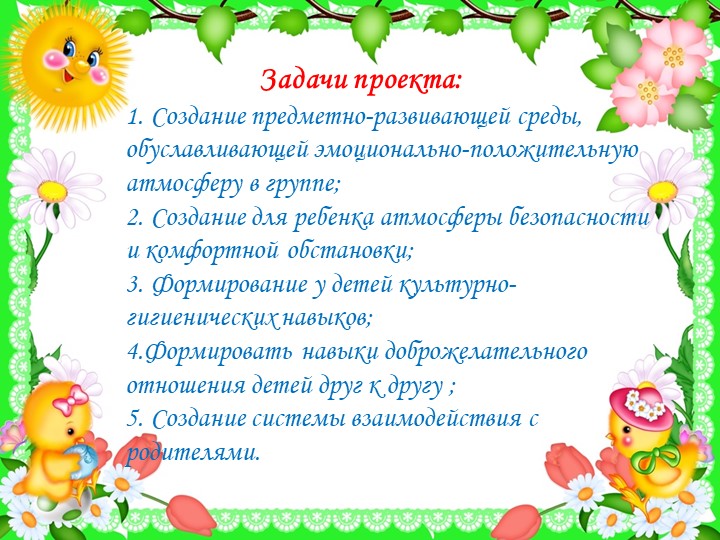 Задачи проекта:

1. Создание предметно-развивающей среды, обуславливающей эмоционально-положительную атмосферу в группе;
2. Создание для ребенка атмосферы безопасности и комфортной обстановки;
3. Формирование у детей культурно-гигиенических навыков;
4.Формировать навыки доброжелательного отношения детей друг к другу ;
5. Создание системы взаимодействия с родителями.